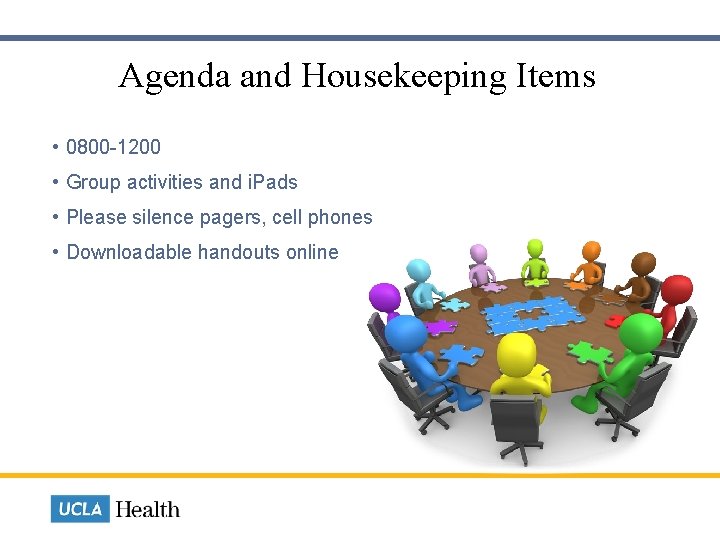 Agenda and Housekeeping Items

• 0800-1200
• Group activities and iPads
• Please silence pagers, cell phones
• Downloadable handouts online

UCLA Health